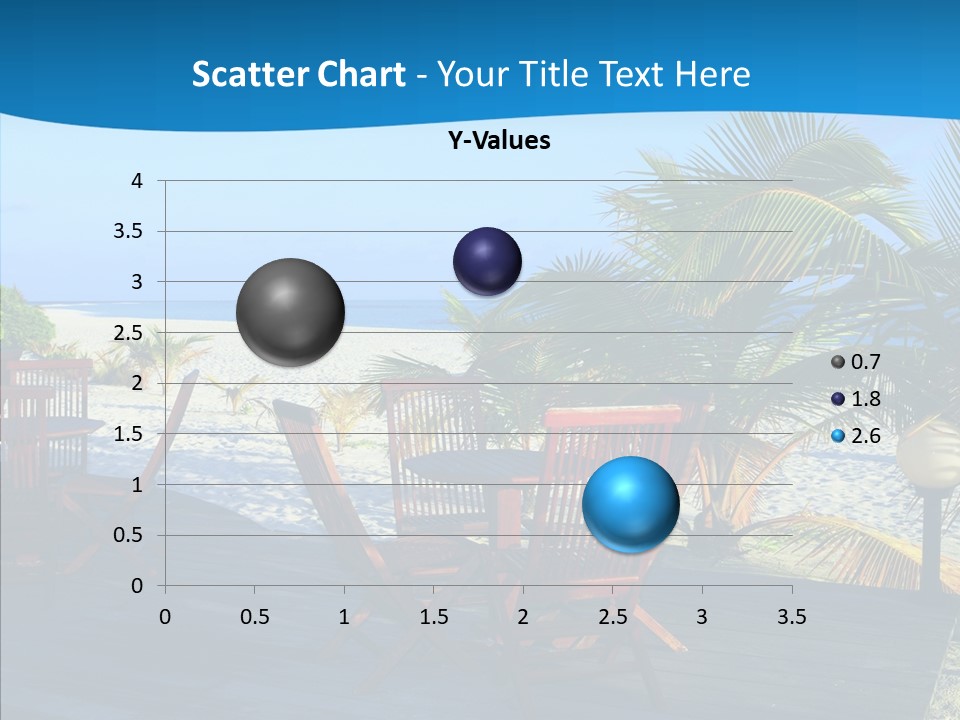 Scatter Chart - Your Title Text Here

Y-Values

4
3.5
3
2.5
2
1.5
1
0.5
0

0 0.5 1 1.5 2 2.5 3 3.5

0.7
1.8
2.6